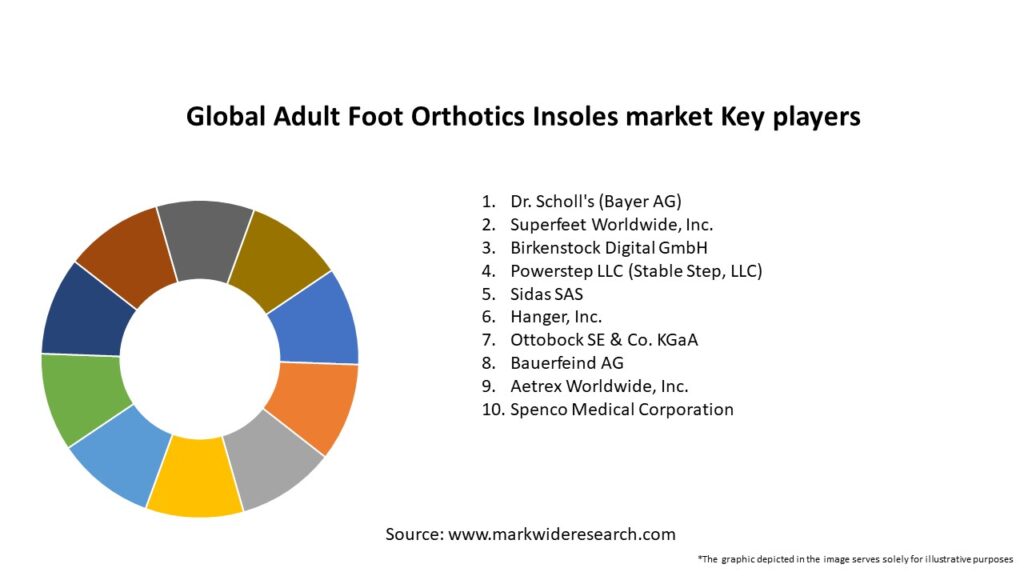 Global Adult Foot Orthotics Insoles market Key players

1. Dr. Scholl's (Bayer AG)
2. Superfeet Worldwide, Inc.
3. Birkenstock Digital GmbH
4. Powerstep LLC (Stable Step, LLC)
5. Sidas SAS
6. Hanger, Inc.
7. Ottobock SE & Co. KGaA
8. Bauerfeind AG
9. Aetrex Worldwide, Inc.
10. Spenco Medical Corporation

Source: www.markwideresearch.com

*The graphic depicted in the image serves solely for illustrative purposes